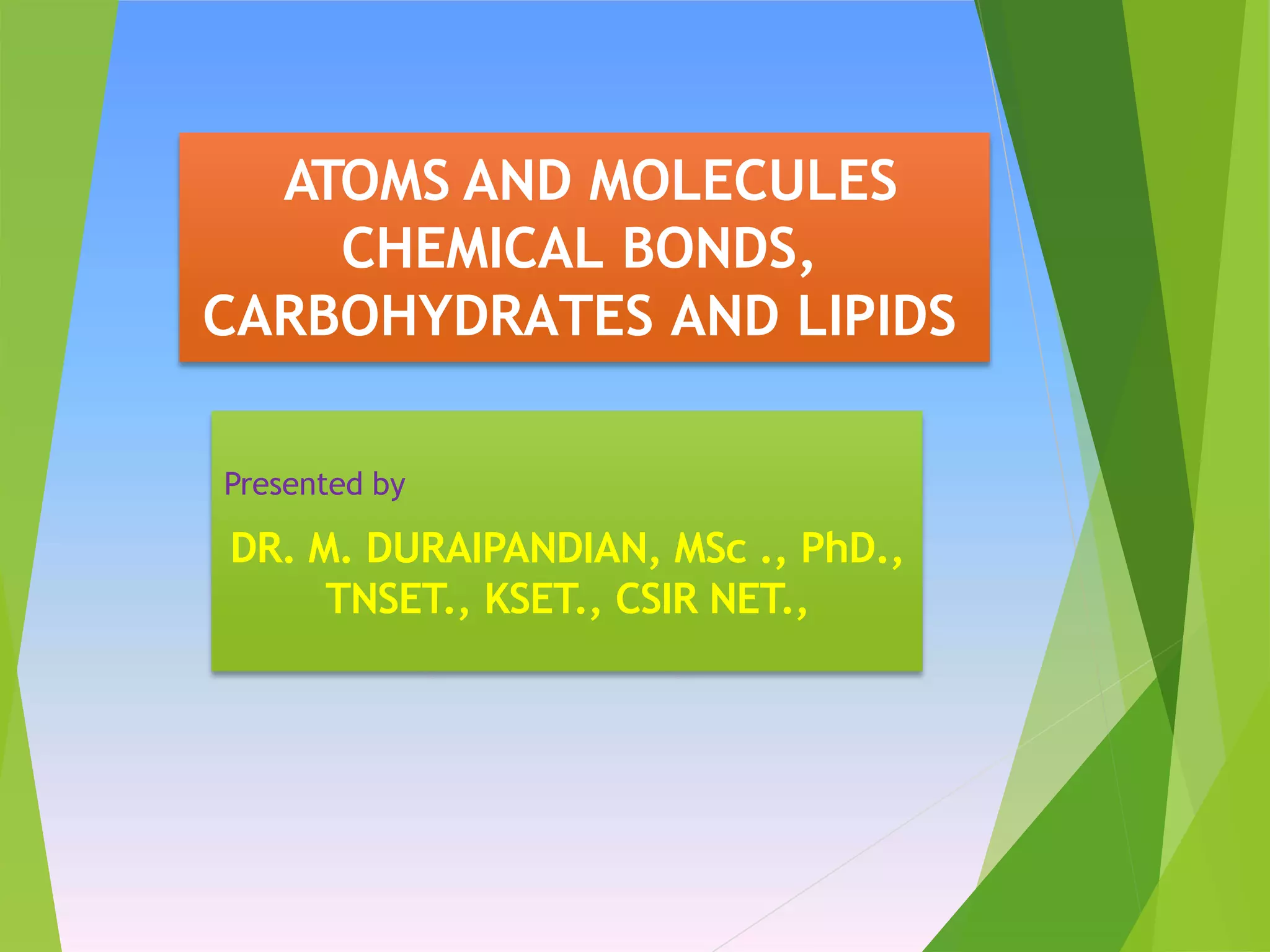 ATOMS AND MOLECULES CHEMICAL BONDS, CARBOHYDRATES AND LIPIDS

Presented by

DR. M. DURAIPANDIAN, MSc ., PhD., TNSET., KSET., CSIR NET.,